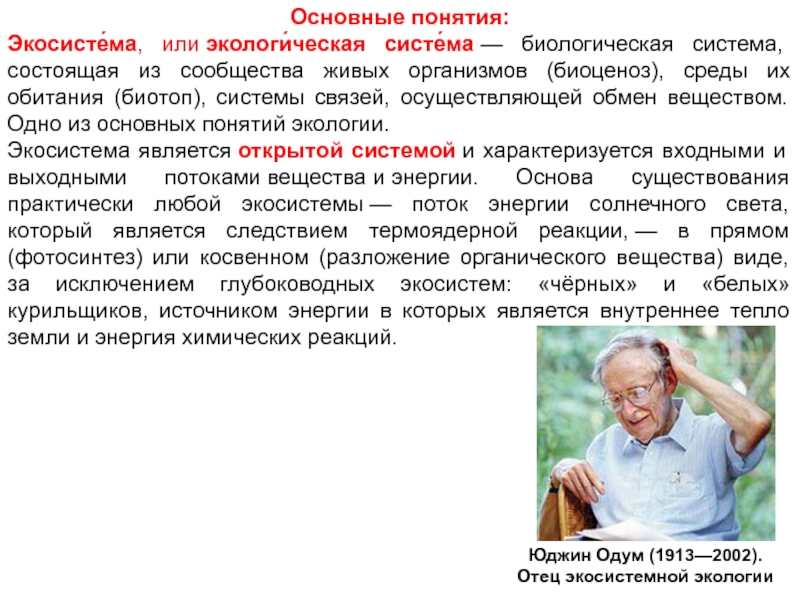 Основные понятия:
Экосисте́ма, или экологи́ческая систе́ма — биологическая система, состоящая из сообщества живых организмов (биоценоз), среды их обитания (биотоп), системы связей, осуществляющей обмен веществом. Одно из основных понятий экологии.
Экосистема является открытой системой и характеризуется входными и выходными потоками вещества и энергии. Основа существования практически любой экосистемы — поток энергии солнечного света, который является следствием термоядерной реакции, — в прямом (фотосинтез) или косвенном (разложение органического вещества) виде, за исключением глубоководных экосистем: «чёрных» и «белых» курильщиков, источником энергии в которых является внутреннее тепло земли и энергия химических реакций.

Юджин Одум (1913—2002).
Отец экосистемной экологии